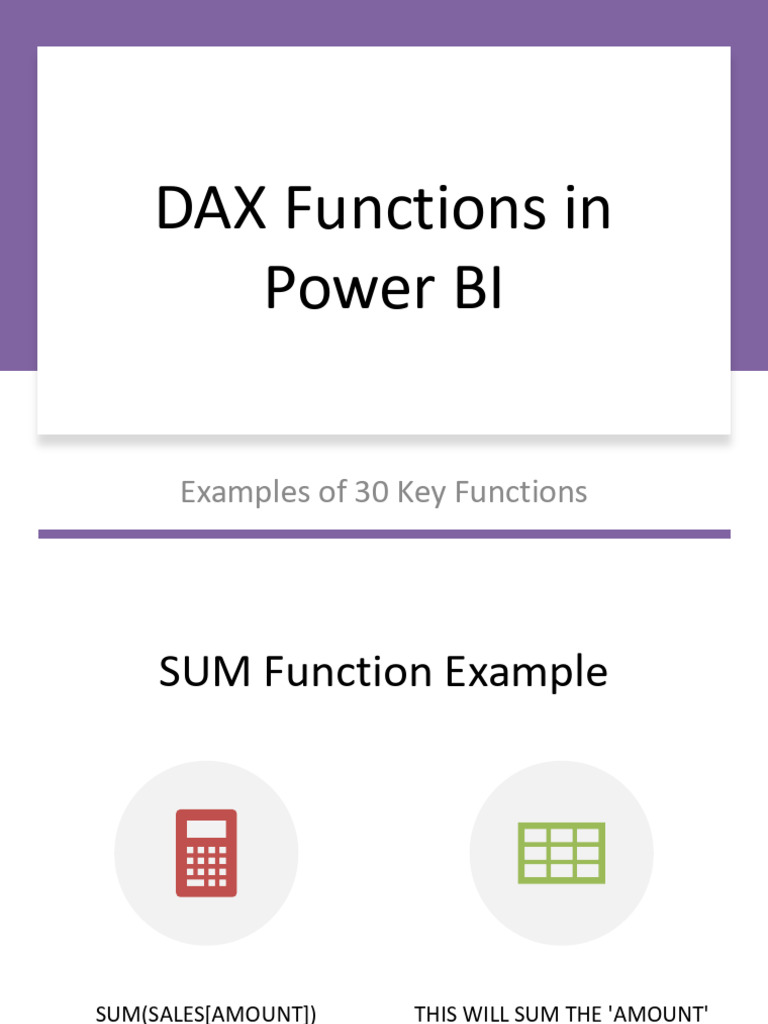 DAX Functions in Power BI

Examples of 30 Key Functions

SUM Function Example

SUM(SALES[AMOUNT])

THIS WILL SUM THE 'AMOUNT'